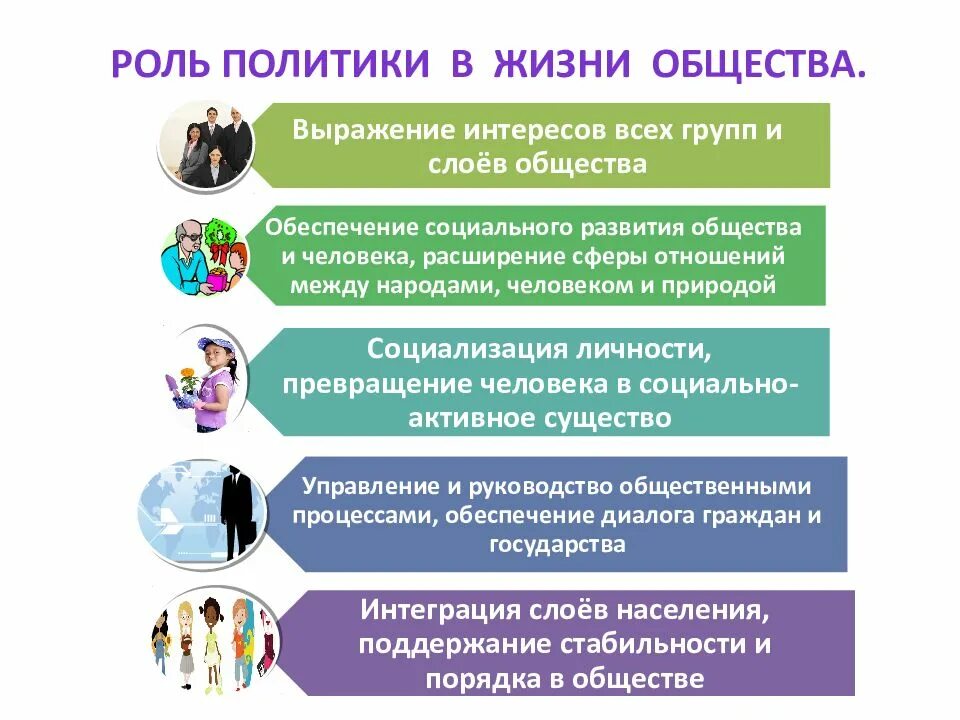 РОЛЬ ПОЛИТИКИ В ЖИЗНИ ОБЩЕСТВА.

Выражение интересов всех групп и слоёв общества

Обеспечение социального развития общества и человека, расширение сферы отношений между народами, человеком и природой

Социализация личности, превращение человека в социально-активное существо

Управление и руководство общественными процессами, обеспечение диалога граждан и государства

Интеграция слоёв населения, поддержание стабильности и порядка в обществе